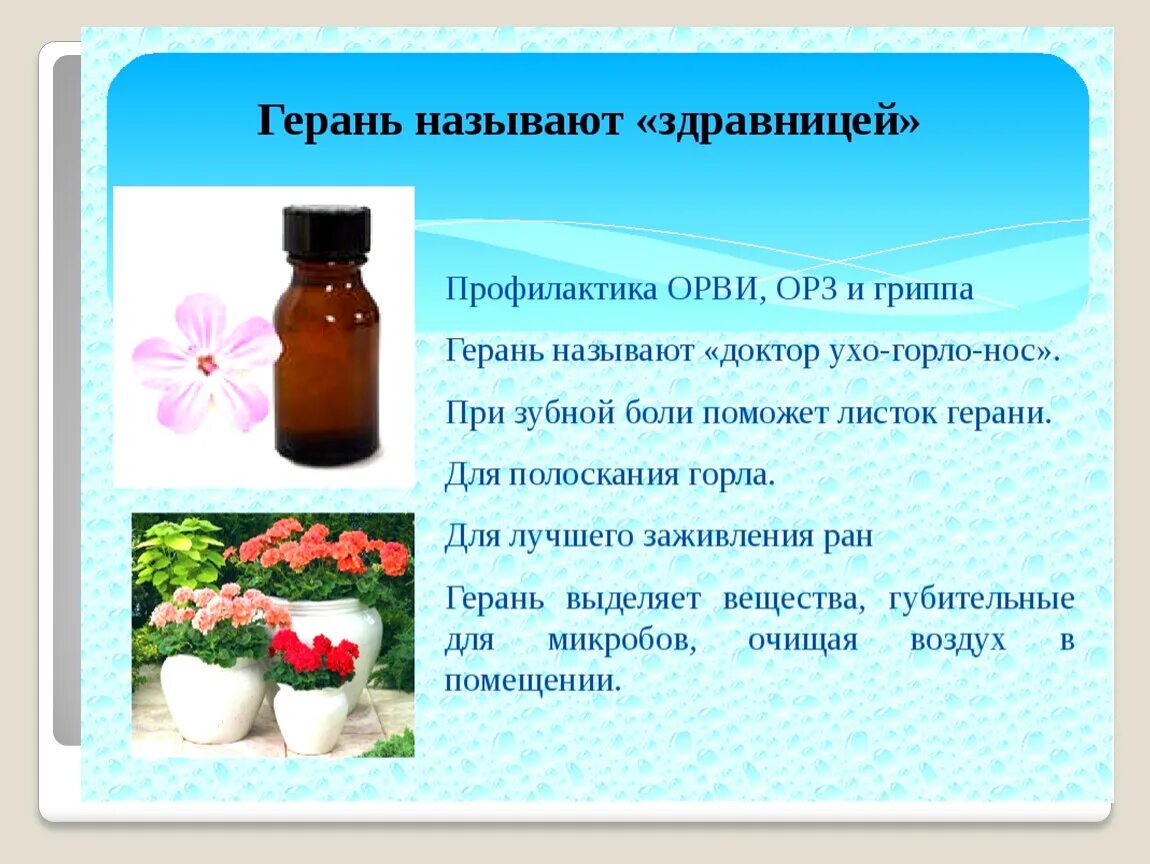 Герань называют «здравницей»

Профилактика ОРВИ, ОРЗ и гриппа

Герань называют «доктор ухо-горло-нос».

При зубной боли поможет листок герани.

Для полоскания горла.

Для лучшего заживления ран

Герань выделяет вещества, губительные для микробов, очищая воздух в помещении.